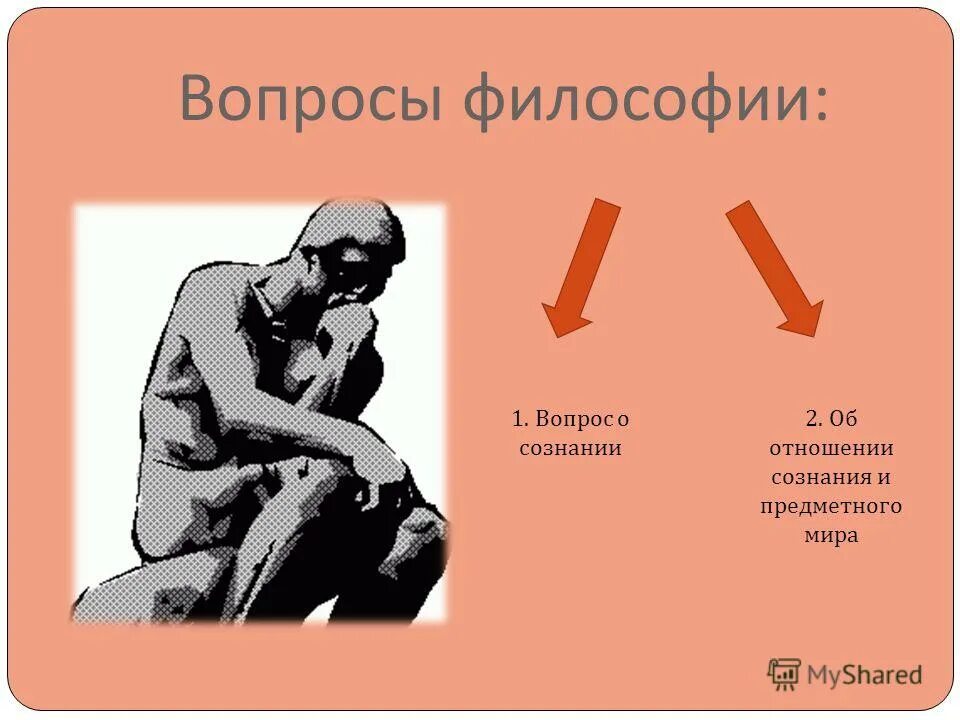 Вопросы философии:

1. Вопрос о сознании

2. Об отношении сознания и предметного мира

MyShared